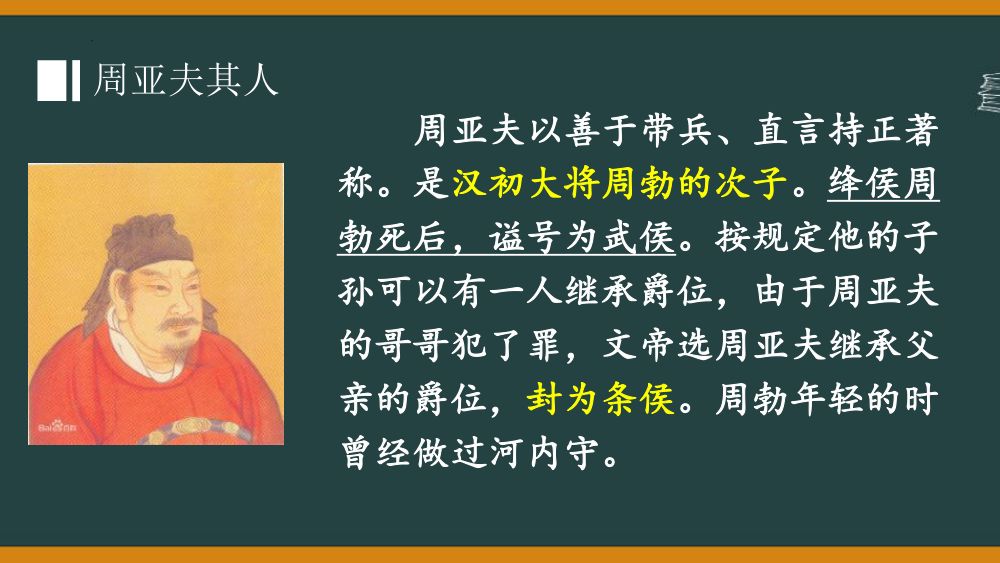 周亚夫其人

周亚夫以善于带兵、直言持正著称。是汉初大将周勃的次子。绛侯周勃死后，谥号为武侯。按规定他的子孙可以有一人继承爵位，由于周亚夫的哥哥犯了罪，文帝选周亚夫继承父亲的爵位，封为条侯。周勃年轻的时曾经做过河内守。

Bai百科